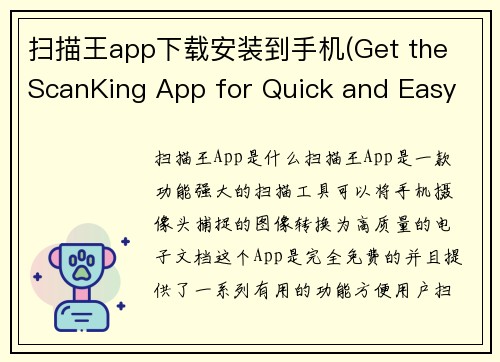 扫描王app下载安装到手机(Get the ScanKing App for Quick and Easy

扫描王App是什么扫描王App是一款功能强大的扫描工具可以将手机摄像头捕捉的图像转换为高质量的电子文档这个App是完全免费的并且提供了一系列有用的功能方便用户扫